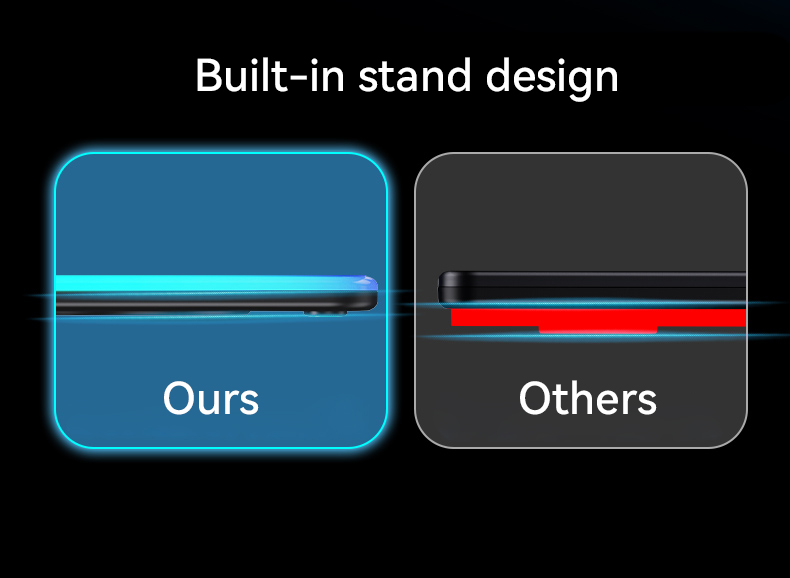 Built-in stand design

Ours

Others